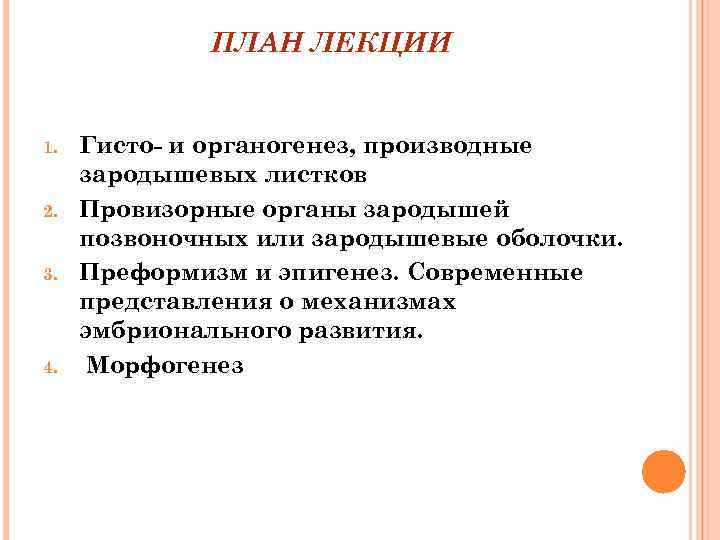 ПЛАН ЛЕКЦИИ

1. Гисто- и органогенез, производные зародышевых листков
2. Провизорные органы зародышей позвоночных или зародышевые оболочки.
3. Преформизм и эпигенез. Современные представления о механизмах эмбрионального развития.
4. Морфогенез